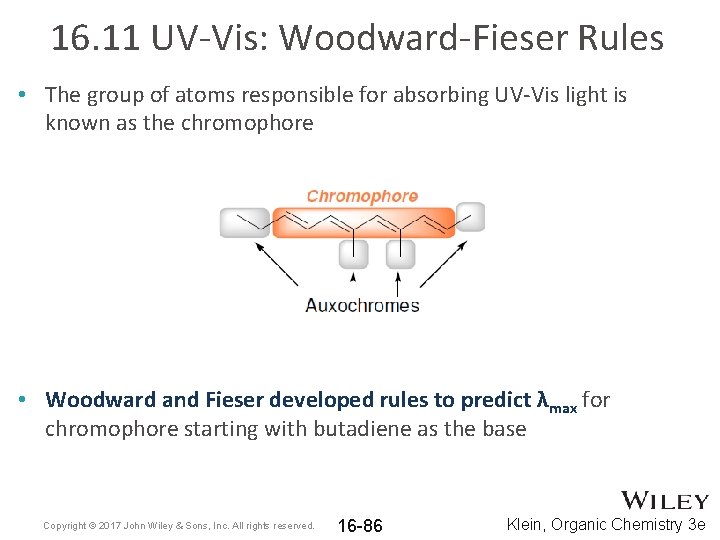 16.11 UV-Vis: Woodward-Fieser Rules

• The group of atoms responsible for absorbing UV-Vis light is known as the chromophore

Chromophore

Auxochromes

• Woodward and Fieser developed rules to predict $\lambda_{max}$ for chromophore starting with butadiene as the base

Copyright © 2017 John Wiley & Sons, Inc. All rights reserved.

16-86

WILEY

Klein, Organic Chemistry 3e